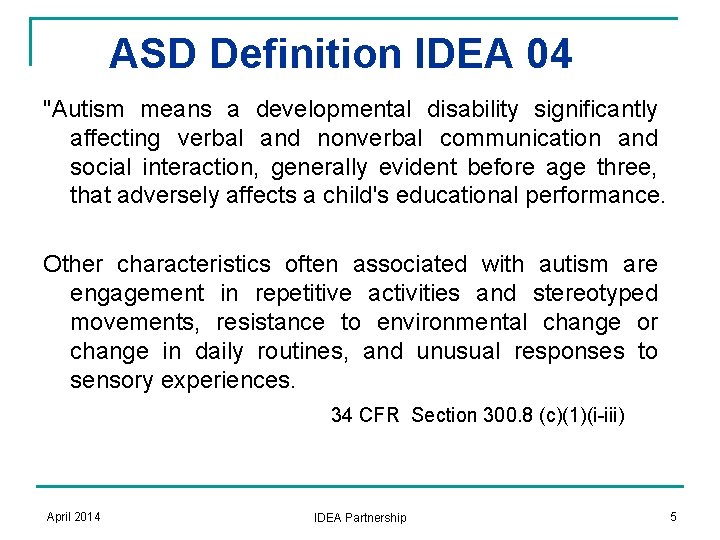 ASD Definition IDEA 04

"Autism means a developmental disability significantly affecting verbal and nonverbal communication and social interaction, generally evident before age three, that adversely affects a child's educational performance.

Other characteristics often associated with autism are engagement in repetitive activities and stereotyped movements, resistance to environmental change or change in daily routines, and unusual responses to sensory experiences.

34 CFR Section 300.8 (c)(1)(i-iii)

April 2014

IDEA Partnership

5